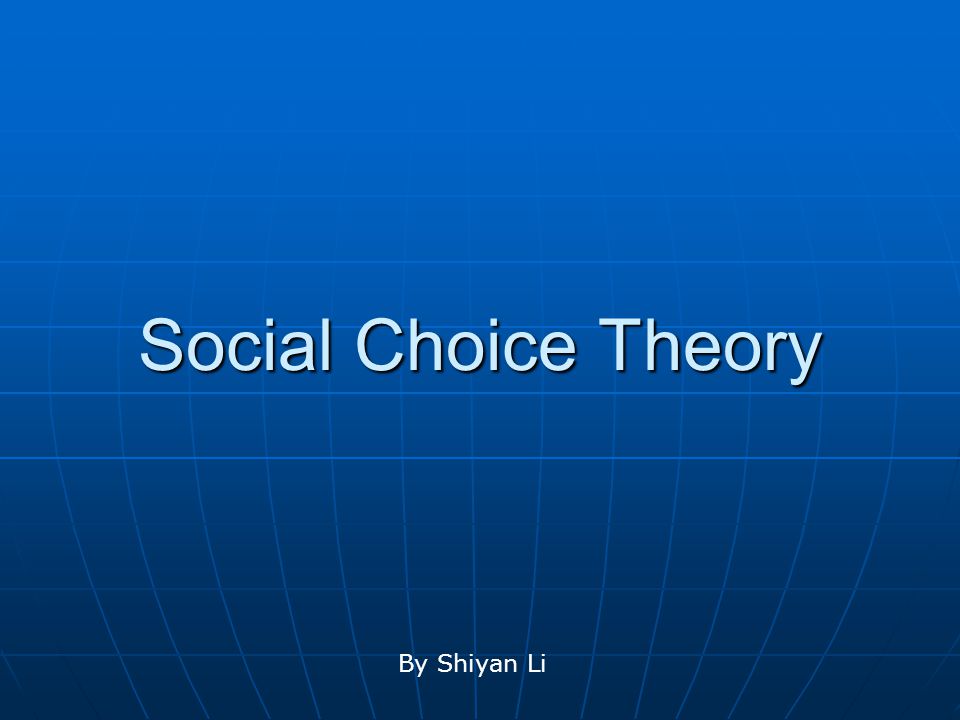 Social Choice Theory

By Shiyan Li